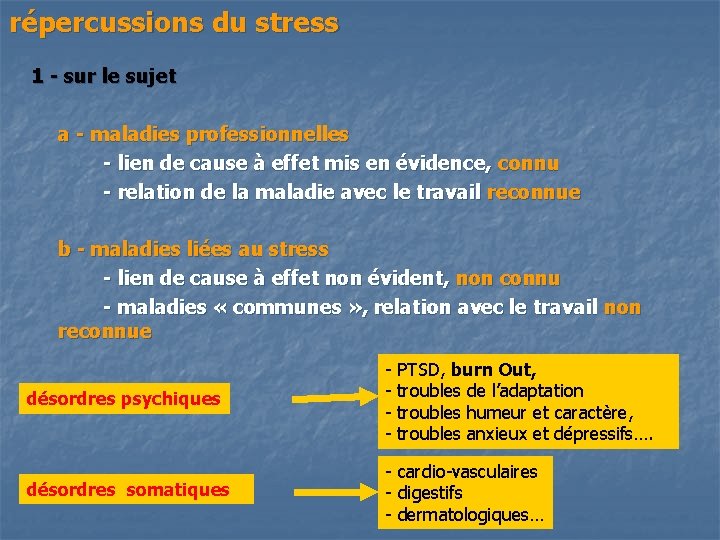 répercussions du stress

1 - sur le sujet

a - maladies professionnelles
- lien de cause à effet mis en évidence, connu
- relation de la maladie avec le travail reconnue

b - maladies liées au stress
- lien de cause à effet non évident, non connu
- maladies « communes », relation avec le travail non reconnue

désordres psychiques

- PTSD, burn Out,
- troubles de l'adaptation
- troubles humeur et caractère,
- troubles anxieux et dépressifs….

désordres somatiques

- cardio-vasculaires
- digestifs
- dermatologiques…